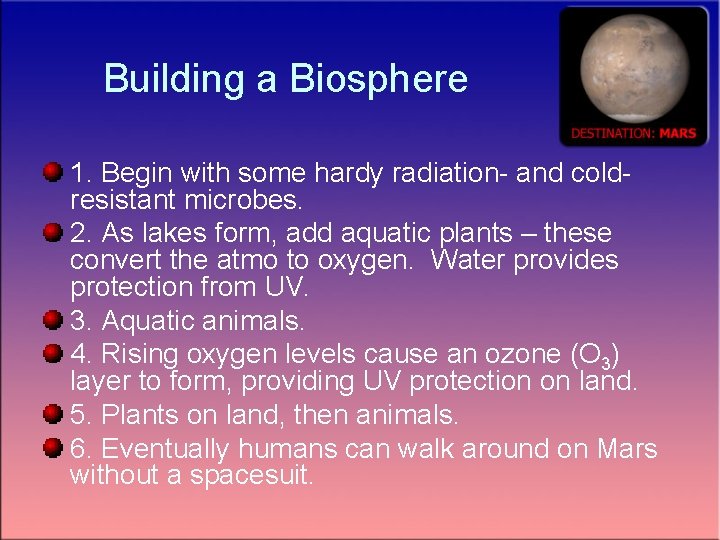 Building a Biosphere

DESTINATION: MARS

1. Begin with some hardy radiation- and cold-resistant microbes.

2. As lakes form, add aquatic plants – these convert the atmo to oxygen. Water provides protection from UV.

3. Aquatic animals.

4. Rising oxygen levels cause an ozone ($O_3$) layer to form, providing UV protection on land.

5. Plants on land, then animals.

6. Eventually humans can walk around on Mars without a spacesuit.